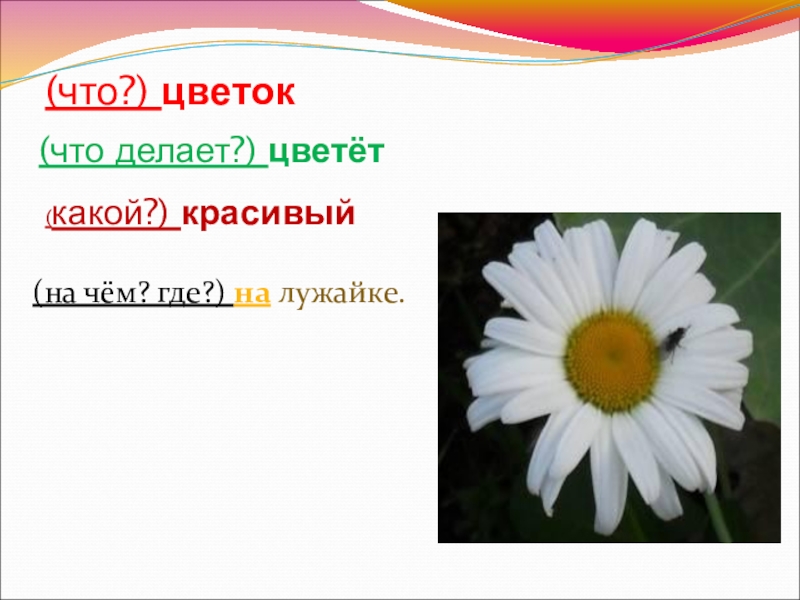 (что?) цветок

(что делает?) цветёт

(какой?) красивый

(на чём? где?) на лужайке.